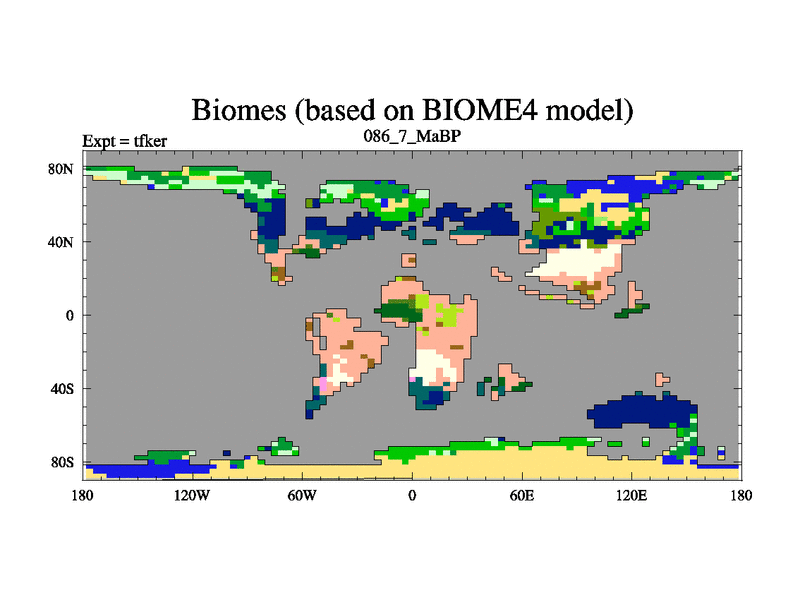 Biomes (based on BIOME4 model)
Expt = tfker
086_7_MaBP
80N
40N
0
40S
80S
180
120W
60W
0
60E
120E
180